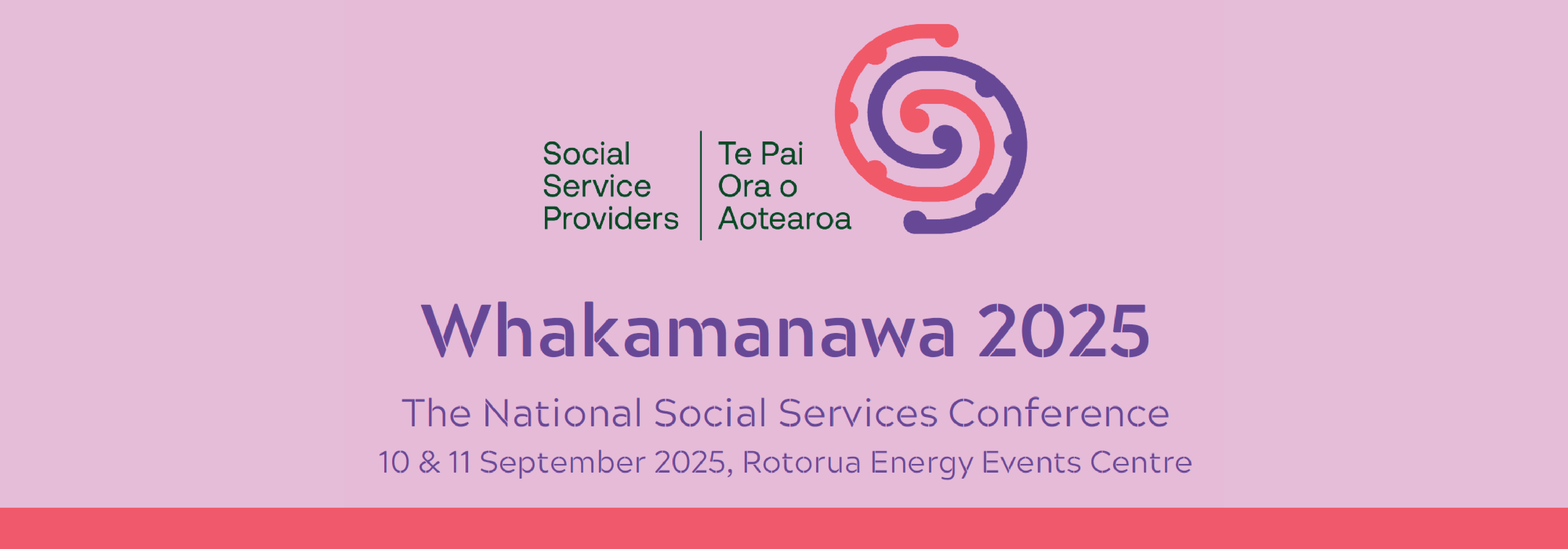 Social Service Providers

Te Pai Ora o Aotearoa

Whakamanawa 2025

The National Social Services Conference

10 & 11 September 2025, Rotorua Energy Events Centre